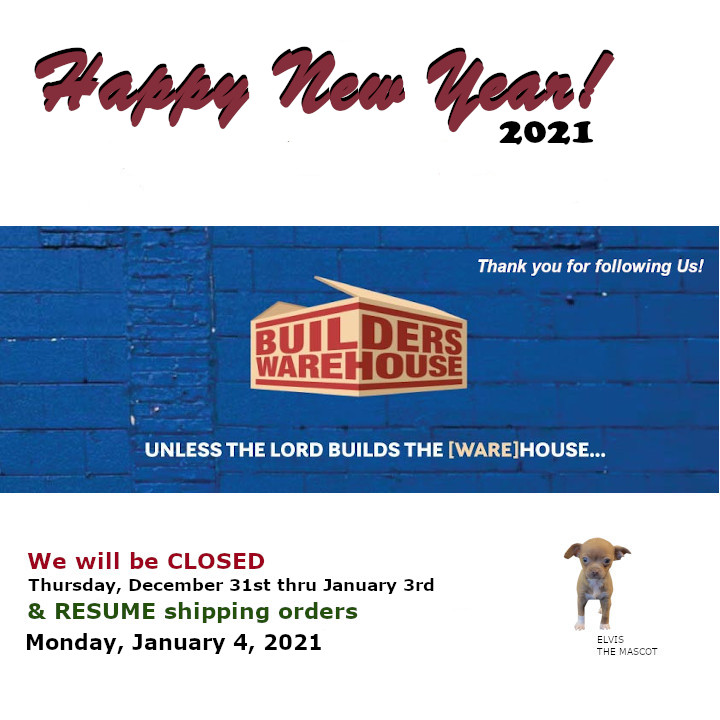 Happy New Year!
2021

Thank you for following Us!

BUILDERS WAREHOUSE

UNLESS THE LORD BUILDS THE [WARE]HOUSE...

We will be CLOSED
Thursday, December 31st thru January 3rd
& RESUME shipping orders
Monday, January 4, 2021

ELVIS
THE MASCOT